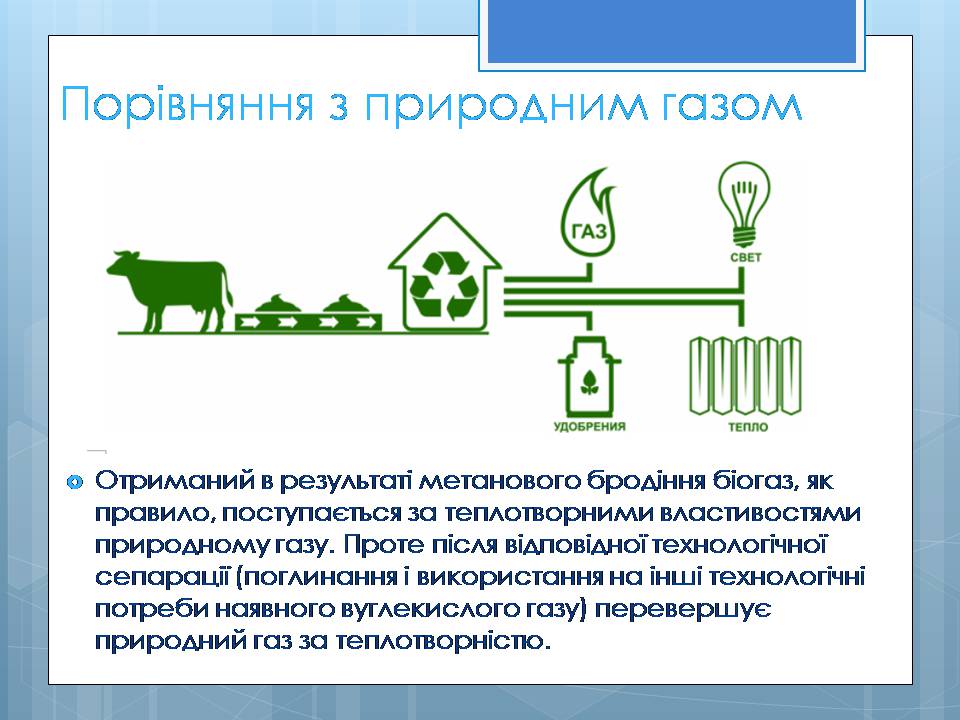 Порівняння з природним газом

ГАЗ
СВЕТ
УДОБРЕНИЯ
ТЕПЛО

Отриманий в результаті метанового бродіння біогаз, як правило, поступається за теплотворними властивостями природному газу. Проте після відповідної технологічної сепарації (поглинання і використання на інші технологічні потреби наявного вуглекислого газу) перевершує природний газ за теплотворністю.